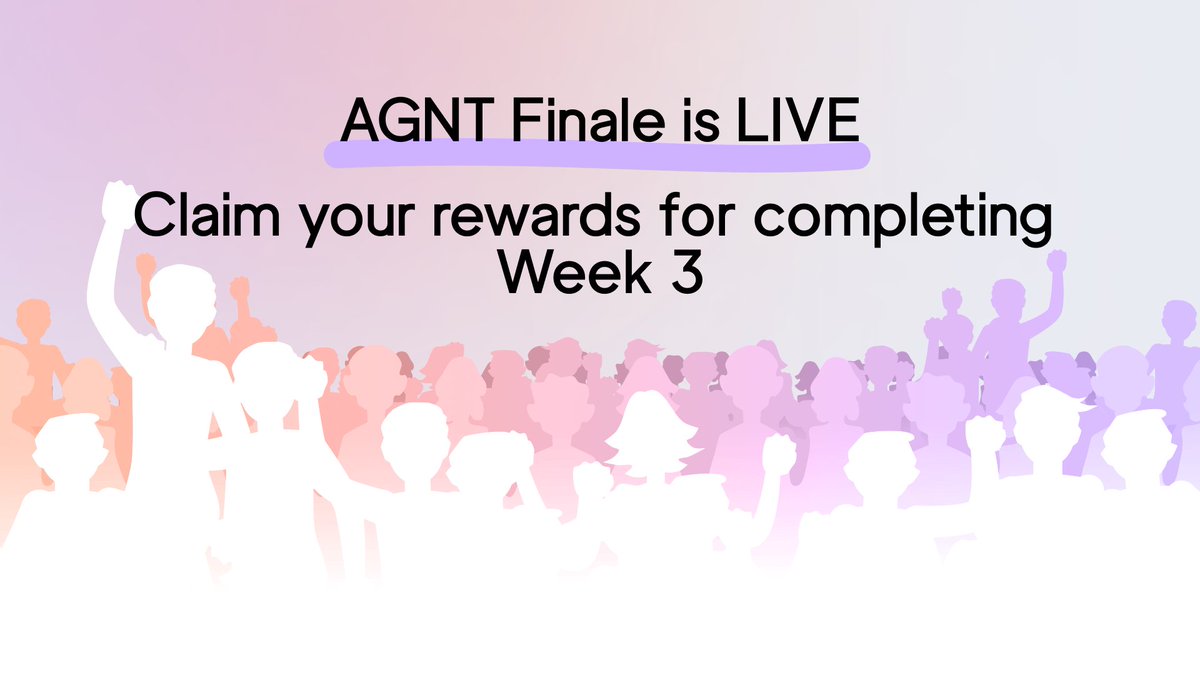 AGNT Finale is LIVE

Claim your rewards for completing Week 3